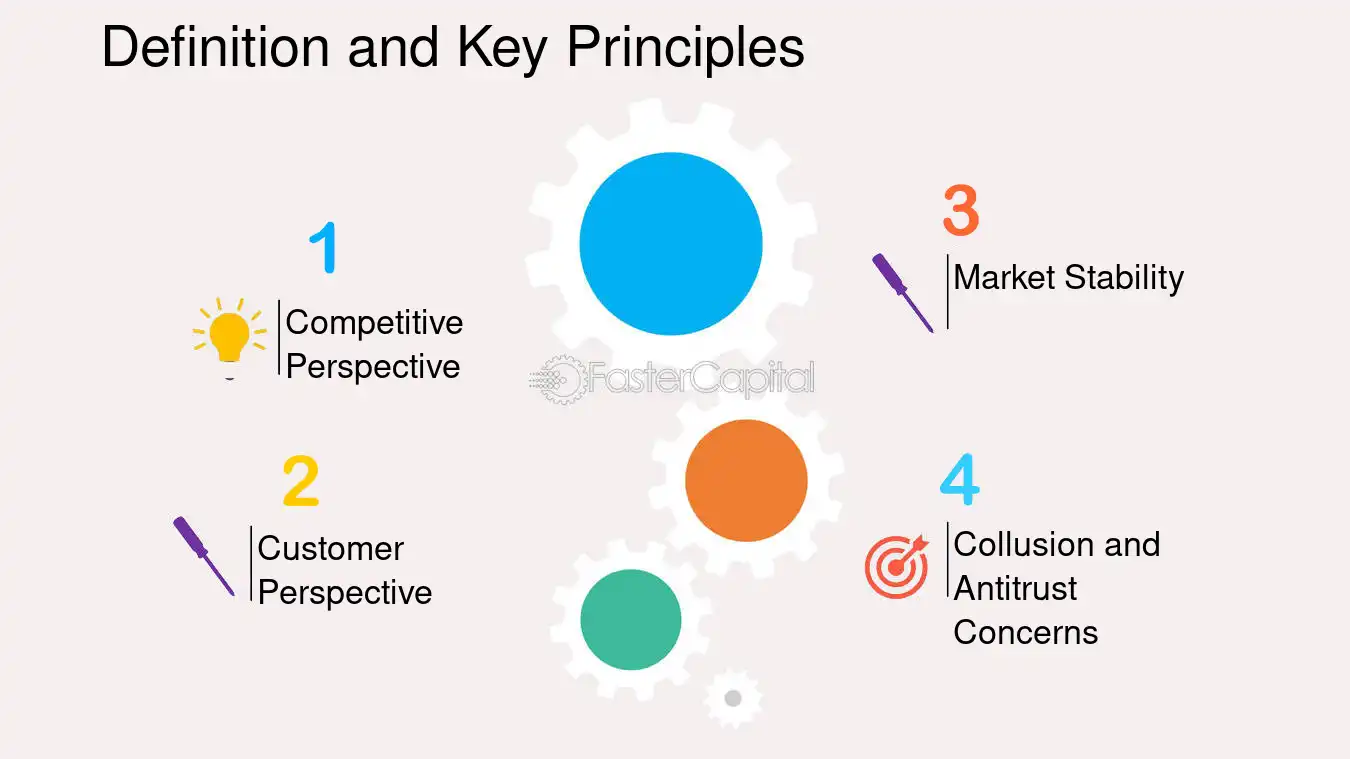 Definition and Key Principles

1

Competitive Perspective

2

Customer Perspective

3

Market Stability

4

Collusion and Antitrust Concerns

FasterCapital